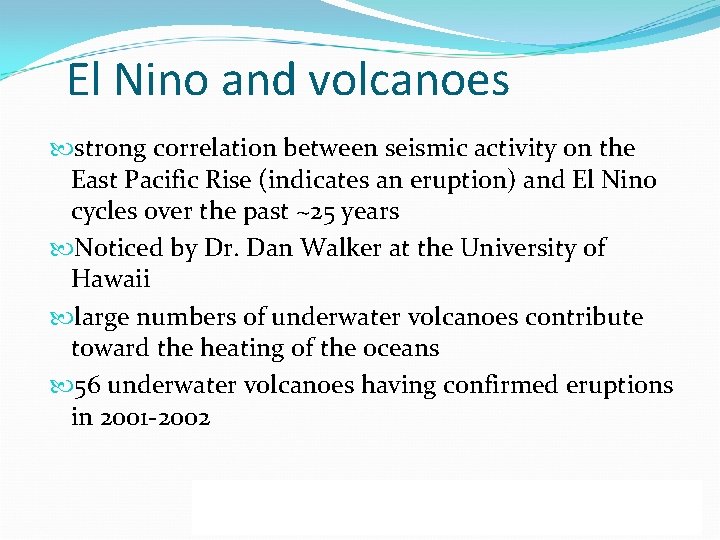 El Nino and volcanoes

strong correlation between seismic activity on the East Pacific Rise (indicates an eruption) and El Nino cycles over the past ~25 years

Noticed by Dr. Dan Walker at the University of Hawaii

large numbers of underwater volcanoes contribute toward the heating of the oceans

56 underwater volcanoes having confirmed eruptions in 2001-2002